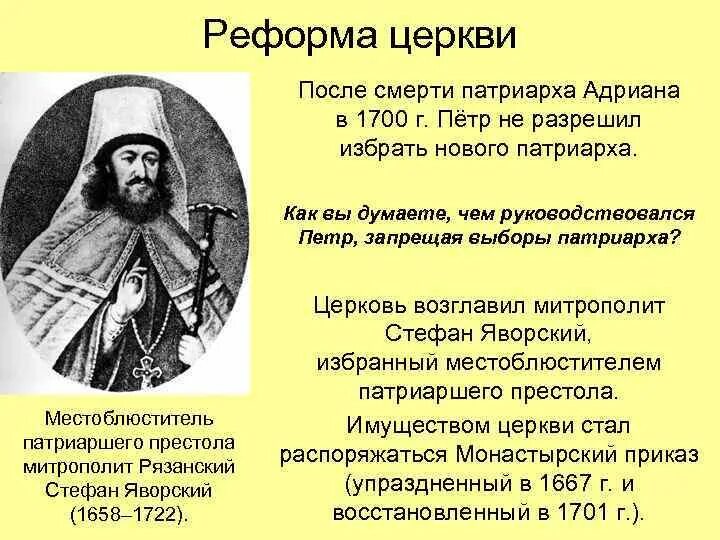 Реформа церкви

После смерти патриарха Адриана в 1700 г. Пётр не разрешил избрать нового патриарха.

Как вы думаете, чем руководствовался Петр, запрещая выборы патриарха?

Церковь возглавил митрополит Стефан Яворский, избранный местоблюстителем патриаршего престола.

Имуществом церкви стал распоряжаться Монастырский приказ (упраздненный в 1667 г. и восстановленный в 1701 г.).

Местоблюститель патриаршего престола митрополит Рязанский Стефан Яворский (1658–1722).